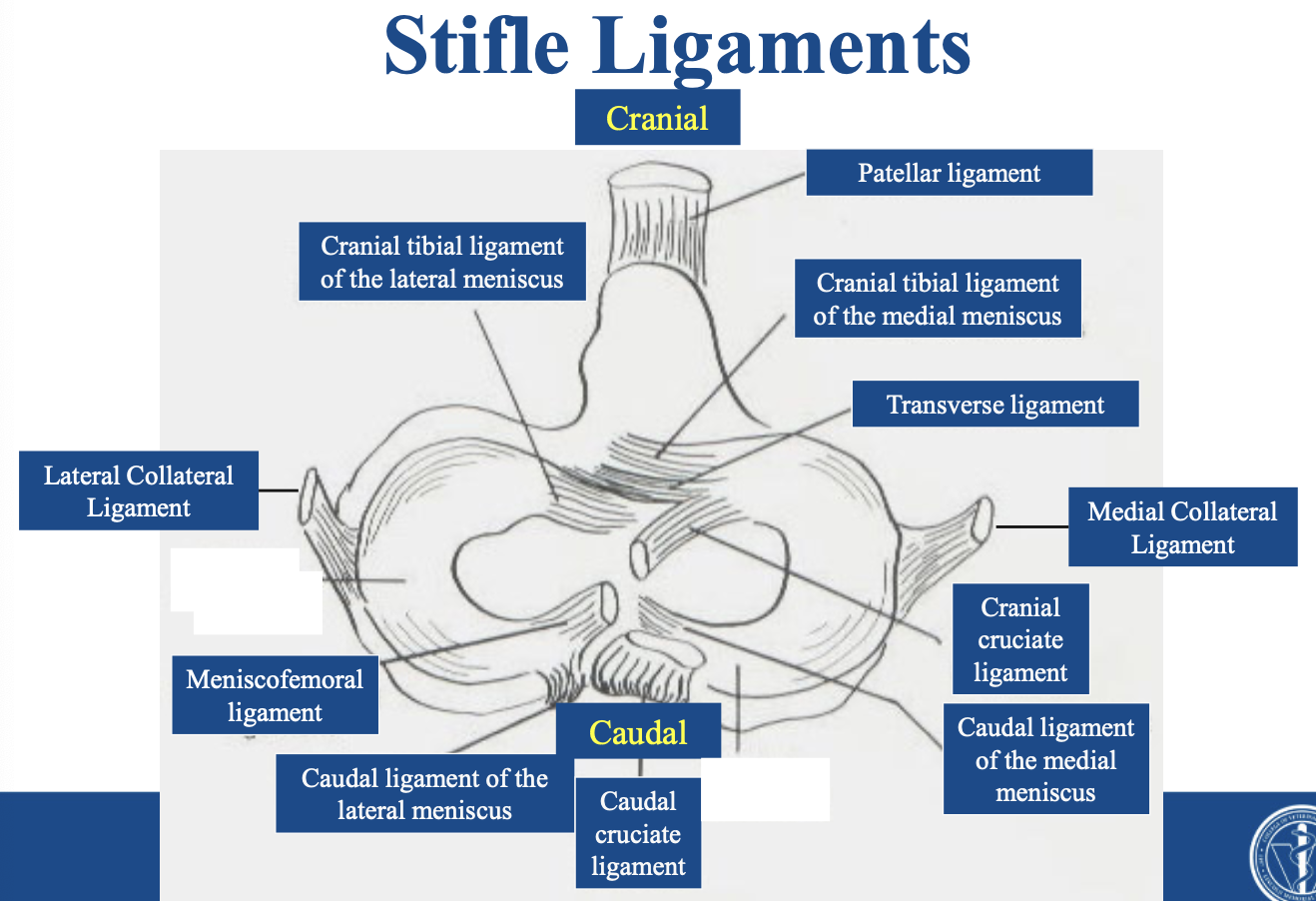 Stifle Ligaments

Cranial

Patellar ligament

Cranial tibial ligament of the lateral meniscus

Cranial tibial ligament of the medial meniscus

Transverse ligament

Lateral Collateral Ligament

Medial Collateral Ligament

Cranial cruciate ligament

Meniscofemoral ligament

Caudal

Caudal ligament of the medial meniscus

Caudal ligament of the lateral meniscus

Caudal cruciate ligament